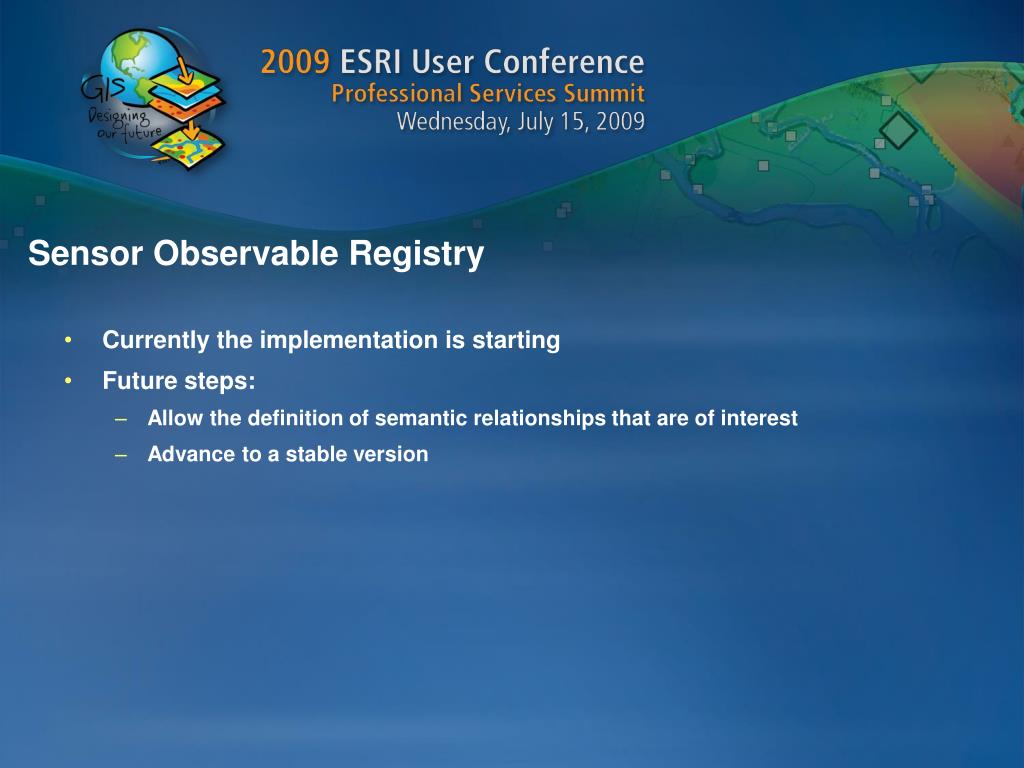 GIS Designing our future

2009 ESRI User Conference
Professional Services Summit
Wednesday, July 15, 2009

Sensor Observable Registry

• Currently the implementation is starting
• Future steps:
– Allow the definition of semantic relationships that are of interest
– Advance to a stable version